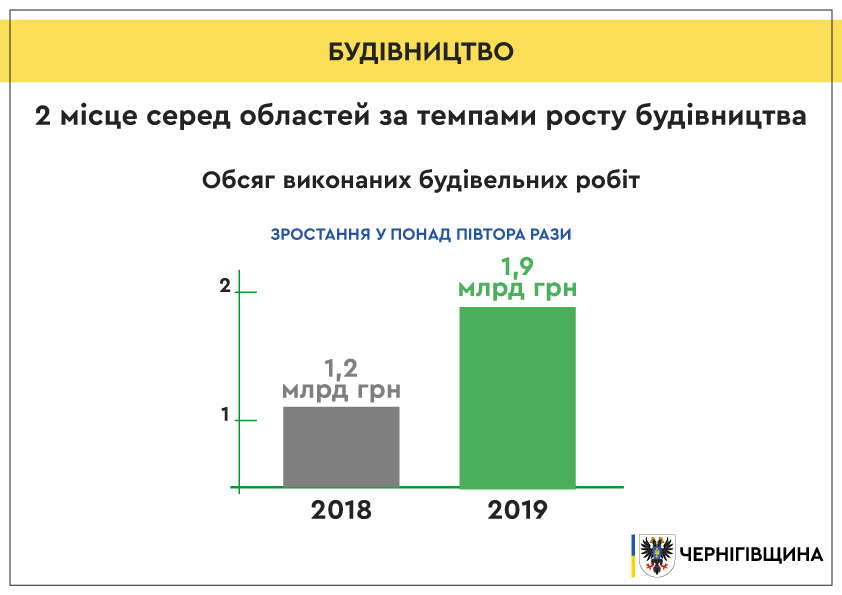 БУДІВНИЦТВО

2 місце серед областей за темпами росту будівництва

Обсяг виконаних будівельних робіт

ЗРОСТАННЯ У ПОНАД ПІВТОРА РАЗИ

2

1

1,2 млрд грн

1,9 млрд грн

2018

2019

ЧЕРНІГІВЩИНА